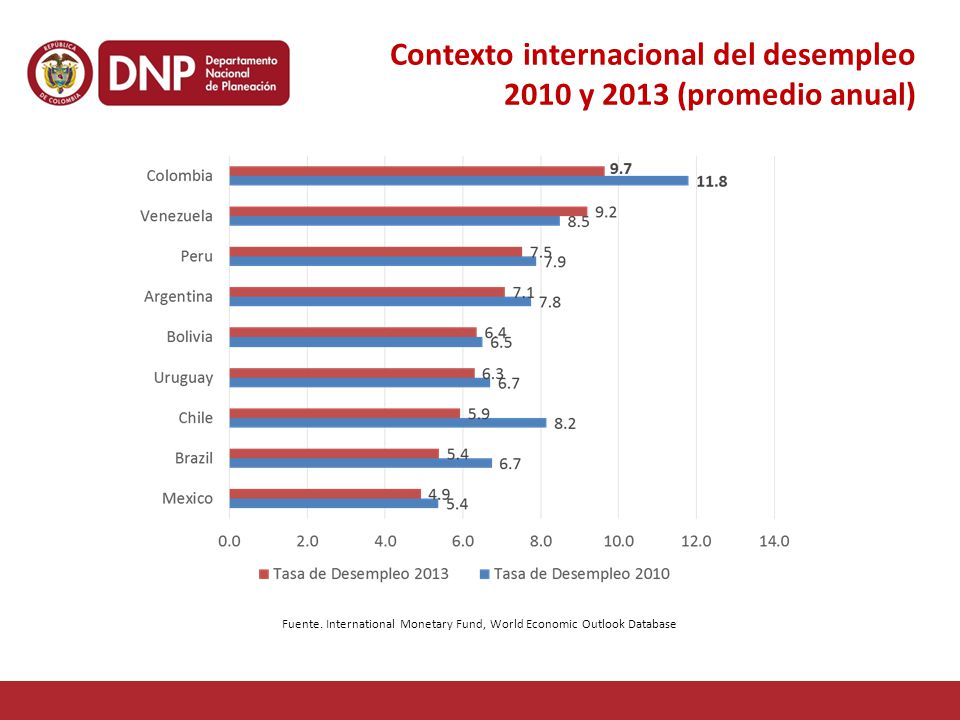 REPÚBLICA DE COLOMBIA
DNP Departamento Nacional de Planeación

Contexto internacional del desempleo 2010 y 2013 (promedio anual)

Colombia 9.7 11.8
Venezuela 9.2 8.5
Peru 7.5 7.9
Argentina 7.1 7.8
Bolivia 6.4 6.5
Uruguay 6.3 6.7
Chile 5.9 8.2
Brazil 5.4 6.7
Mexico 4.9 5.4

0.0 2.0 4.0 6.0 8.0 10.0 12.0 14.0

Tasa de Desempleo 2013
Tasa de Desempleo 2010

Fuente. International Monetary Fund, World Economic Outlook Database